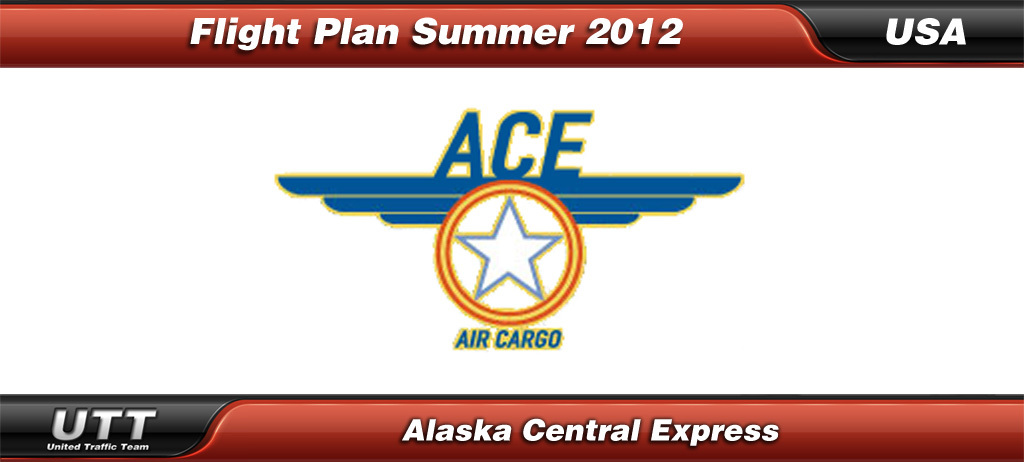 Flight Plan Summer 2012
USA

ACE
AIR CARGO

UTT
United Traffic Team
Alaska Central Express